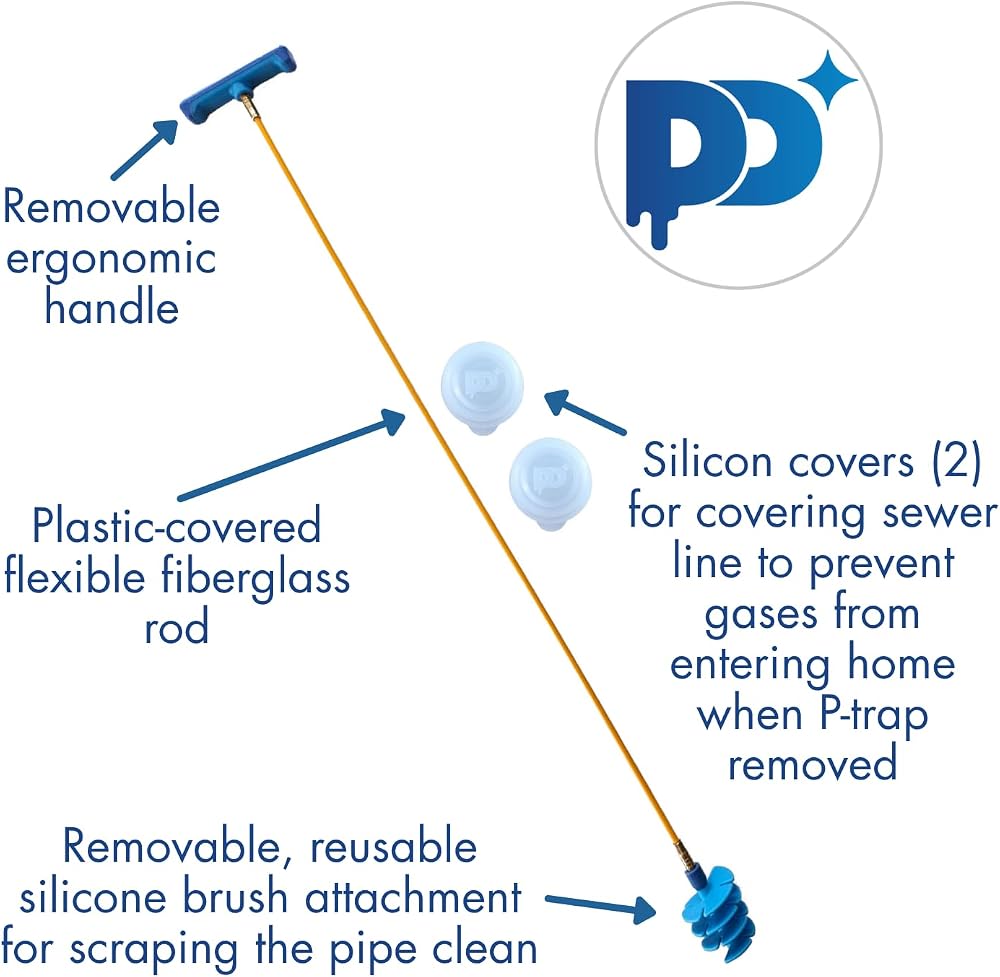 PD

Removable ergonomic handle

Plastic-covered flexible fiberglass rod

Silicon covers (2) for covering sewer line to prevent gases from entering home when P-trap removed

Removable, reusable silicone brush attachment for scraping the pipe clean